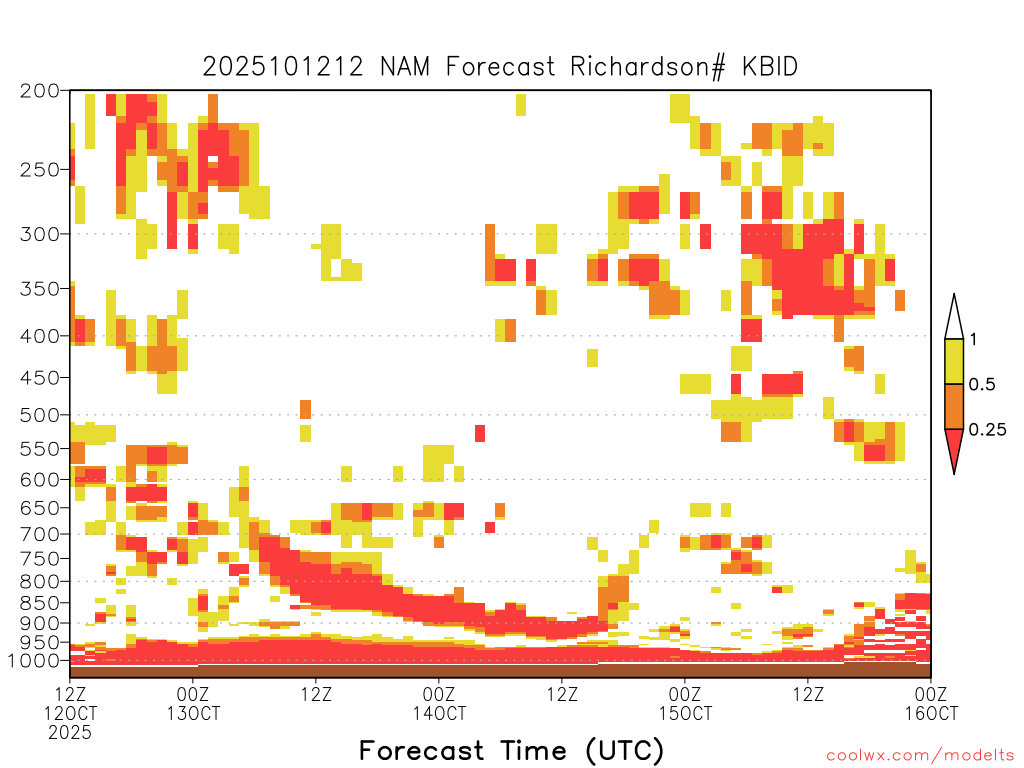 2025101212 NAM Forecast Richardson# KBID

200
250
300
350
400
450
500
550
600
650
700
750
800
850
900
950
1000

1
0.5
0.25

12Z 12OCT 2025
00Z 13OCT
12Z
00Z 14OCT
12Z
00Z 15OCT
12Z
00Z 16OCT

Forecast Time (UTC)

coolwx.com/modelts